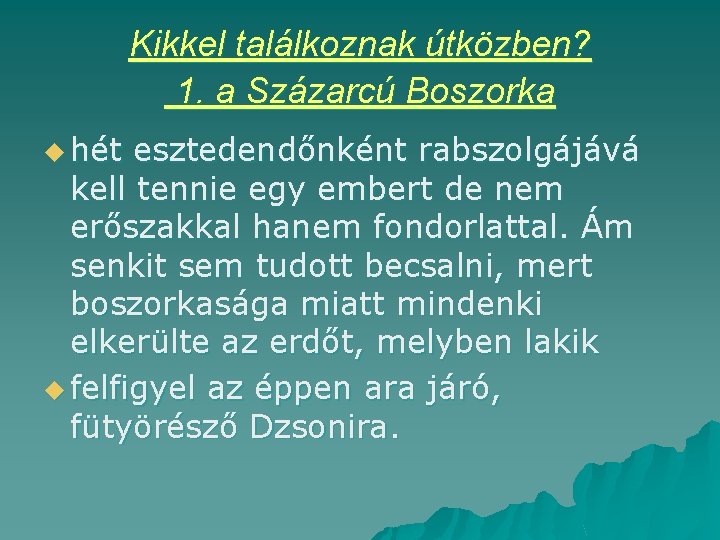 Kikkel találkoznak útközben?
1. a Százarcú Boszorka

hét esztedendőnként rabszolgájává kell tennie egy embert de nem erőszakkal hanem fondorlattal. Ám senkit sem tudott becsalni, mert boszorkasága miatt mindenki elkerülte az erdőt, melyben lakik

felfigyel az éppen ara járó, fütyörésző Dzsonira.